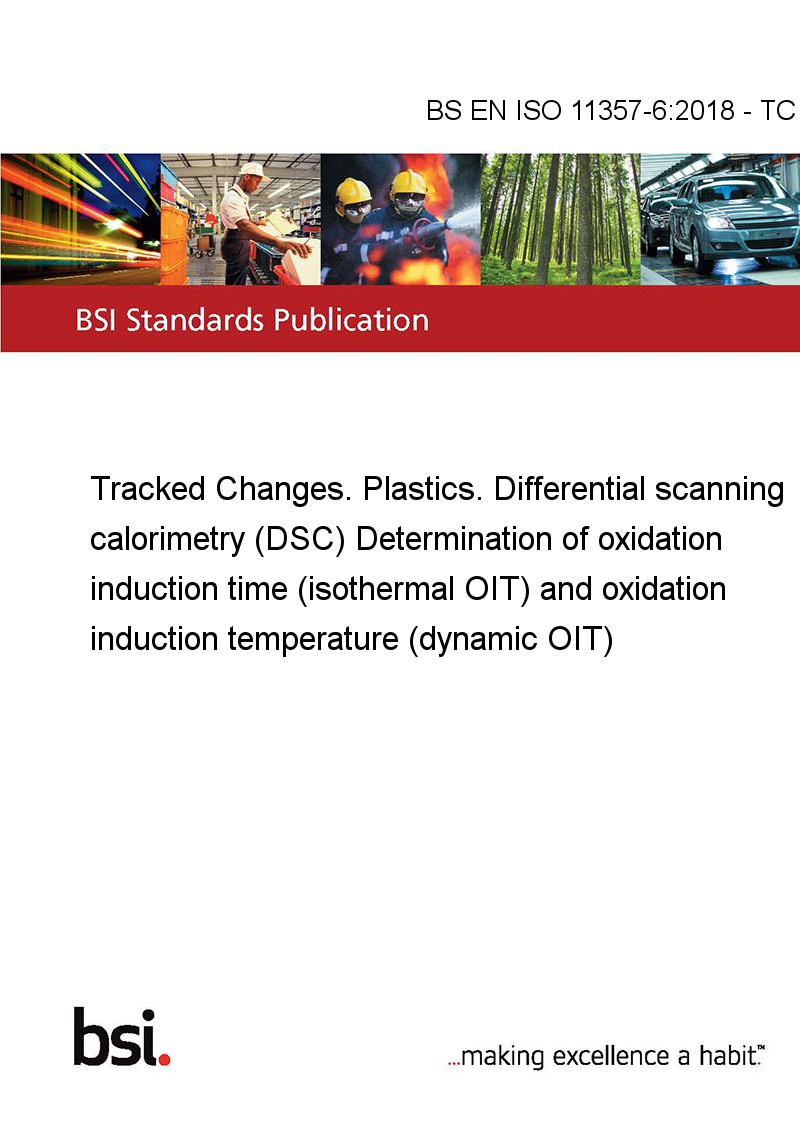 BS EN ISO 11357-6:2018 - TC

BSI Standards Publication

Tracked Changes. Plastics. Differential scanning calorimetry (DSC) Determination of oxidation induction time (isothermal OIT) and oxidation induction temperature (dynamic OIT)

bsi.

...making excellence a habit.™